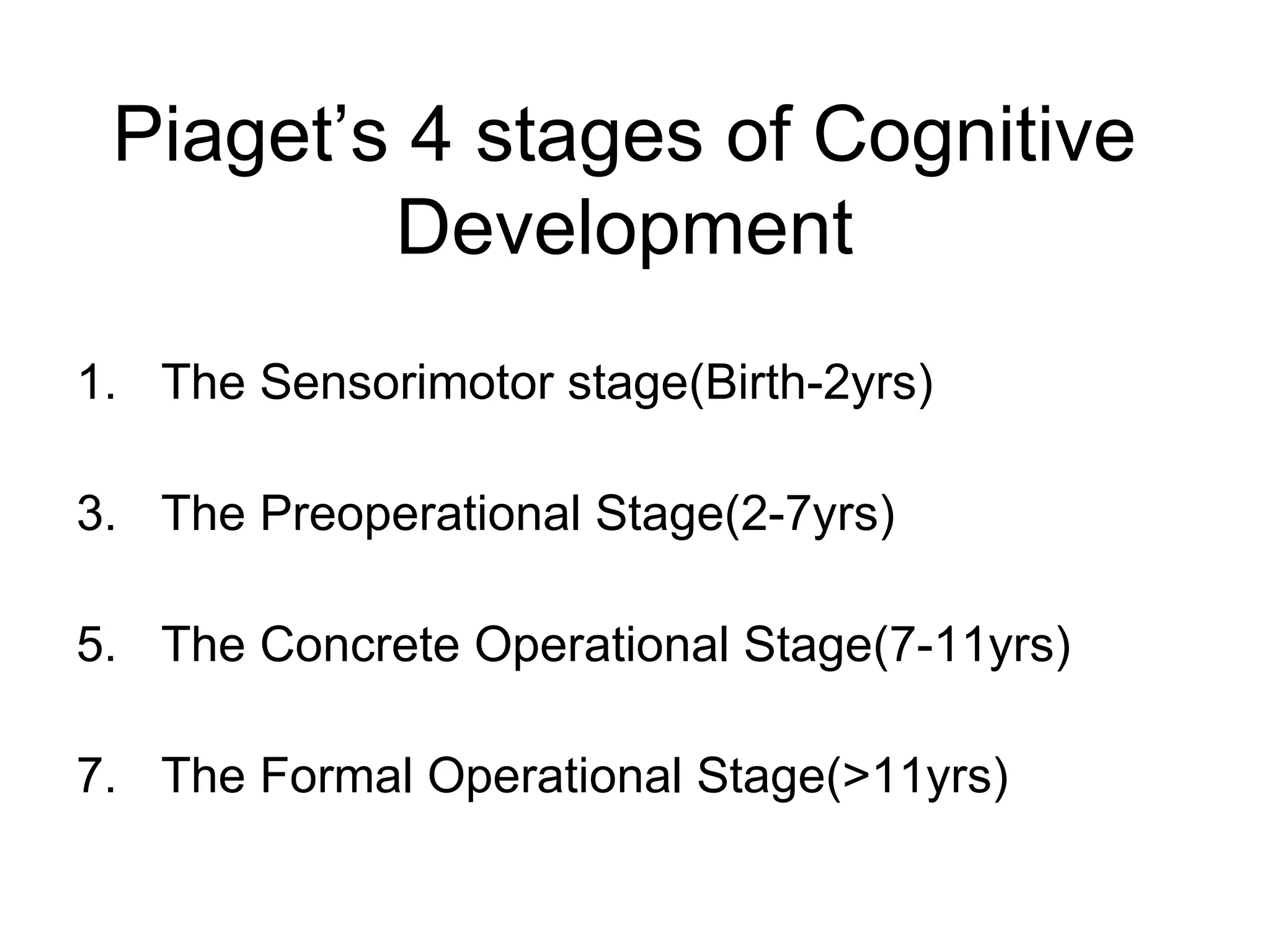 Piaget’s 4 stages of Cognitive Development

1. The Sensorimotor stage(Birth-2yrs)

3. The Preoperational Stage(2-7yrs)

5. The Concrete Operational Stage(7-11yrs)

7. The Formal Operational Stage(>11yrs)